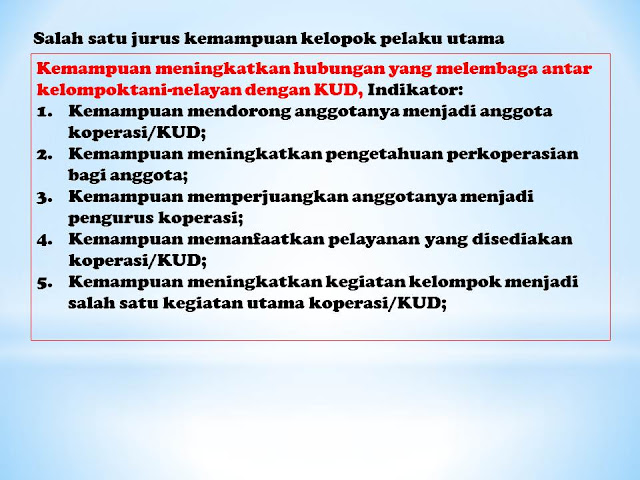 Salah satu jurus kemampuan kelopok pelaku utama

Kemampuan meningkatkan hubungan yang melembaga antar kelompoktani-nelayan dengan KUD, Indikator:
1. Kemampuan mendorong anggotanya menjadi anggota koperasi/KUD;
2. Kemampuan meningkatkan pengetahuan perkoperasian bagi anggota;
3. Kemampuan memperjuangkan anggotanya menjadi pengurus koperasi;
4. Kemampuan memanfaatkan pelayanan yang disediakan koperasi/KUD;
5. Kemampuan meningkatkan kegiatan kelompok menjadi salah satu kegiatan utama koperasi/KUD;